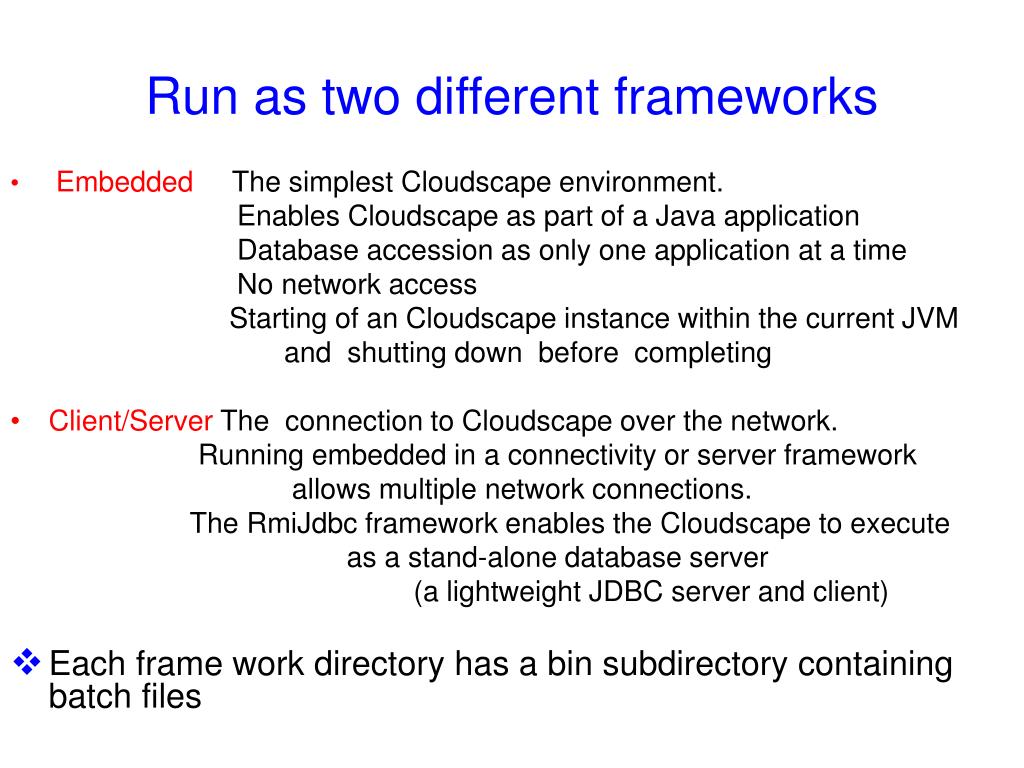 Run as two different frameworks

• Embedded The simplest Cloudscape environment.
Enables Cloudscape as part of a Java application
Database accession as only one application at a time
No network access
Starting of an Cloudscape instance within the current JVM and shutting down before completing

• Client/Server The connection to Cloudscape over the network.
Running embedded in a connectivity or server framework allows multiple network connections.
The RmiJdbc framework enables the Cloudscape to execute as a stand-alone database server
(a lightweight JDBC server and client)

❖ Each frame work directory has a bin subdirectory containing batch files